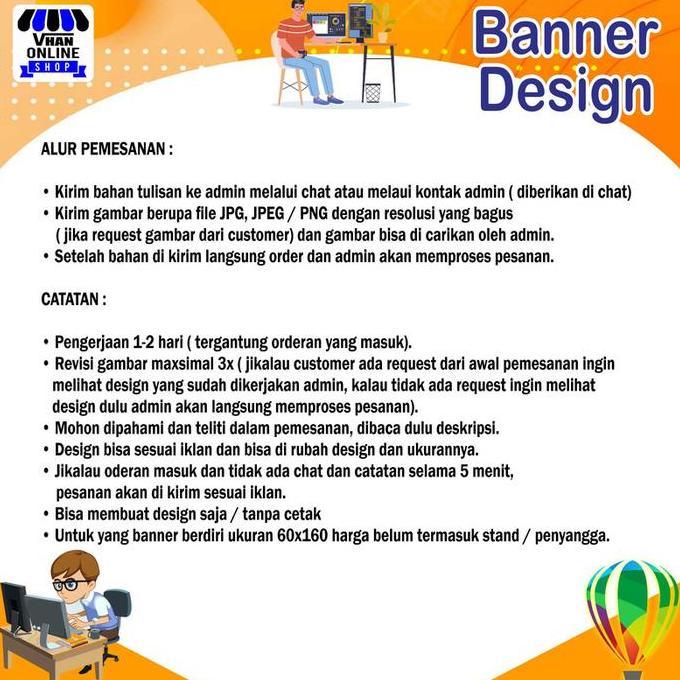 VHAN ONLINE SHOP

Banner Design

ALUR PEMESANAN :

• Kirim bahan tulisan ke admin melalui chat atau melaui kontak admin ( diberikan di chat)
• Kirim gambar berupa file JPG, JPEG / PNG dengan resolusi yang bagus ( jika request gambar dari customer) dan gambar bisa di carikan oleh admin.
• Setelah bahan di kirim langsung order dan admin akan memproses pesanan.

CATATAN :

• Pengerjaan 1-2 hari ( tergantung orderan yang masuk).
• Revisi gambar maxsimal 3x ( jikalau customer ada request dari awal pemesanan ingin melihat design yang sudah dikerjakan admin, kalau tidak ada request ingin melihat design dulu admin akan langsung memproses pesanan).
• Mohon dipahami dan teliti dalam pemesanan, dibaca dulu deskripsi.
• Design bisa sesuai iklan dan bisa di rubah design dan ukurannya.
• Jikalau oderan masuk dan tidak ada chat dan catatan selama 5 menit, pesanan akan di kirim sesuai iklan.
• Bisa membuat design saja / tanpa cetak
• Untuk yang banner berdiri ukuran 60x160 harga belum termasuk stand / penyangga.